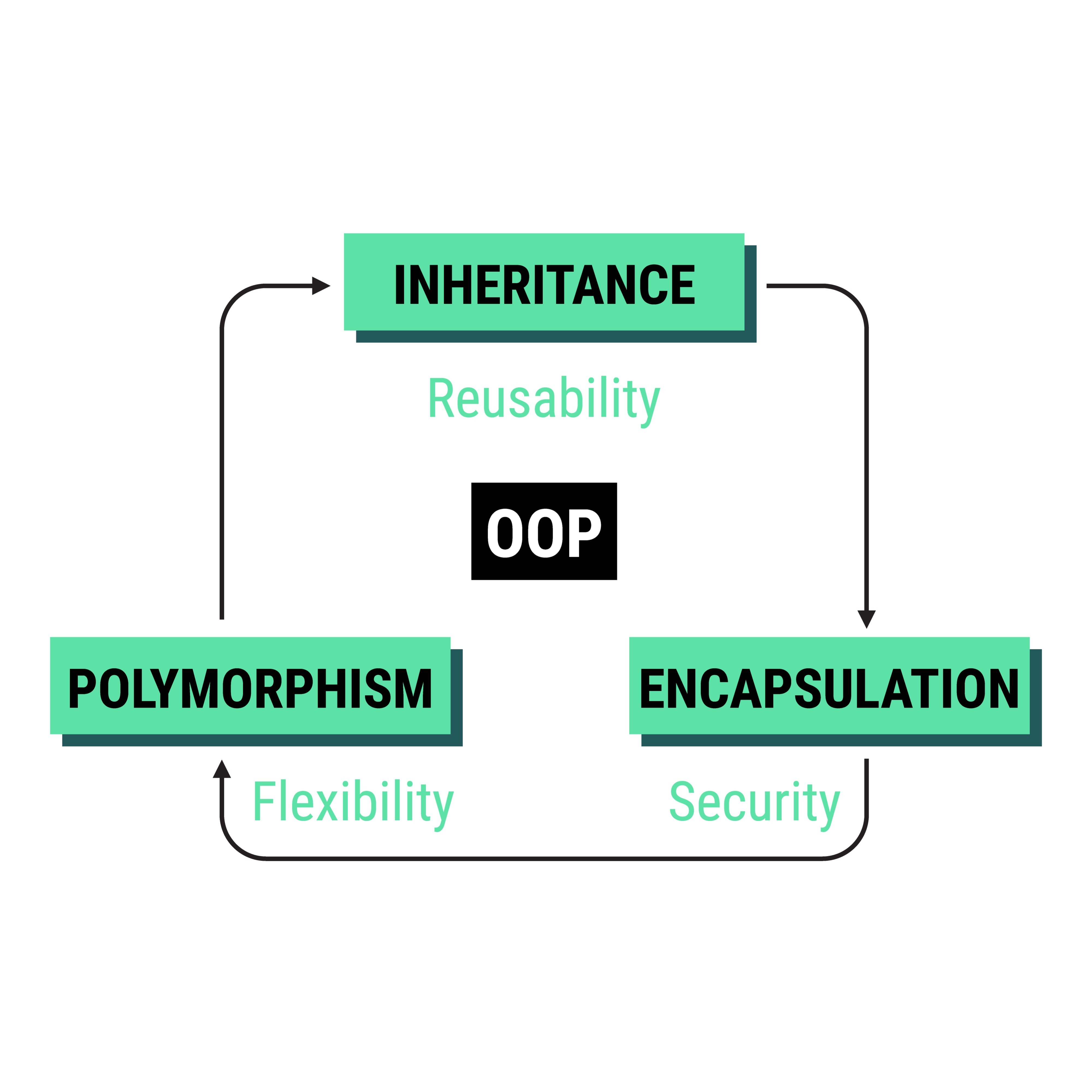 INHERITANCE

Reusability

OOP

POLYMORPHISM

ENCAPSULATION

Flexibility

Security